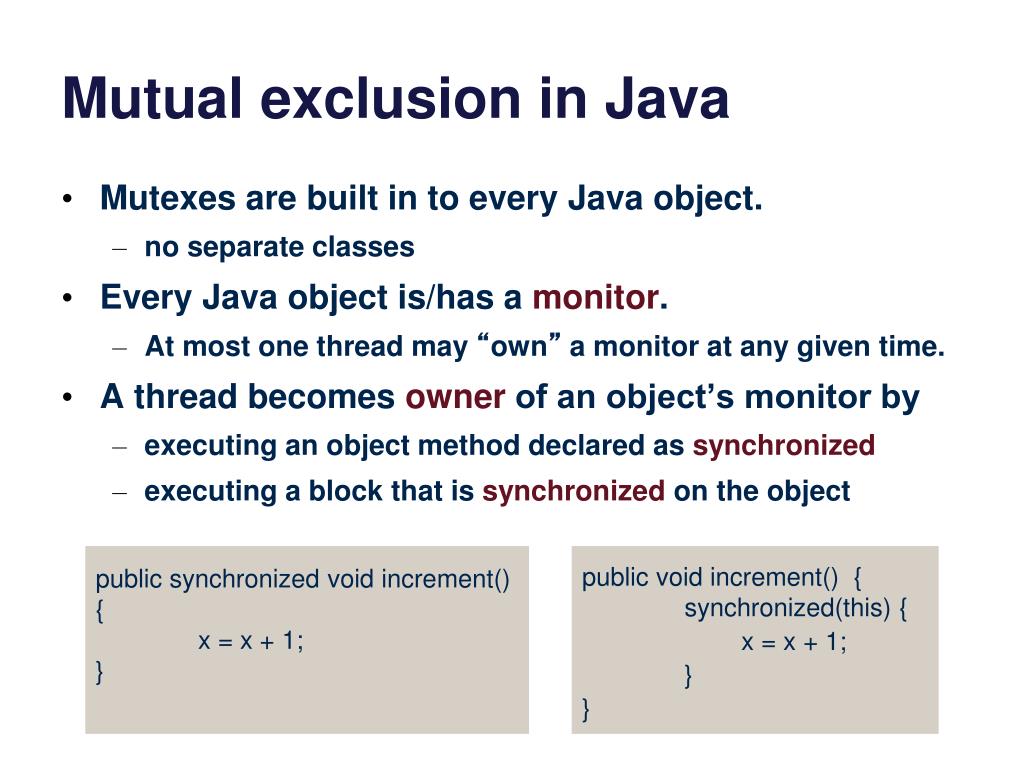 Mutual exclusion in Java

• Mutexes are built in to every Java object.
  – no separate classes
• Every Java object is/has a monitor.
  – At most one thread may “own” a monitor at any given time.
• A thread becomes owner of an object’s monitor by
  – executing an object method declared as synchronized
  – executing a block that is synchronized on the object

public synchronized void increment()
{
    x = x + 1;
}

public void increment() {
    synchronized(this) {
        x = x + 1;
    }
}